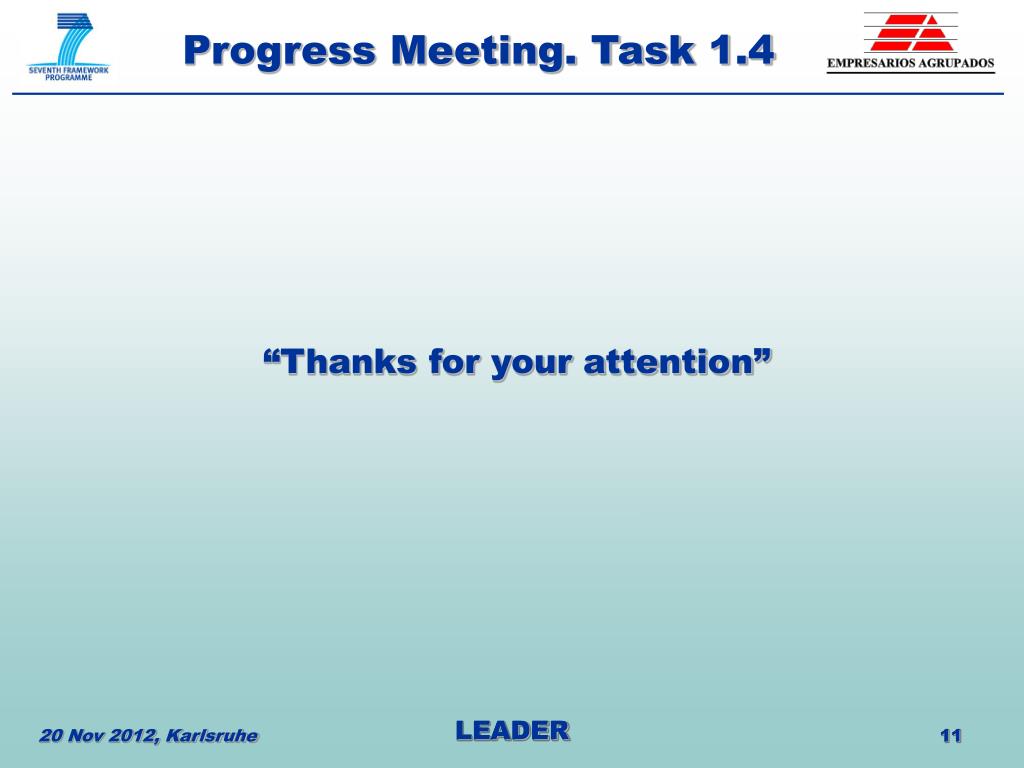 SEVENTH FRAMEWORK PROGRAMME

Progress Meeting. Task 1.4

EMPRESARIOS AGRUPADOS

“Thanks for your attention”

20 Nov 2012, Karlsruhe

LEADER

11